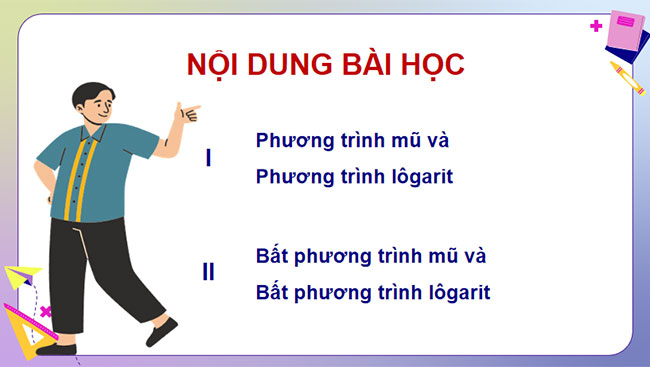 NỘI DUNG BÀI HỌC

I

Phương trình mũ và
Phương trình lôgarit

II

Bất phương trình mũ và
Bất phương trình lôgarit